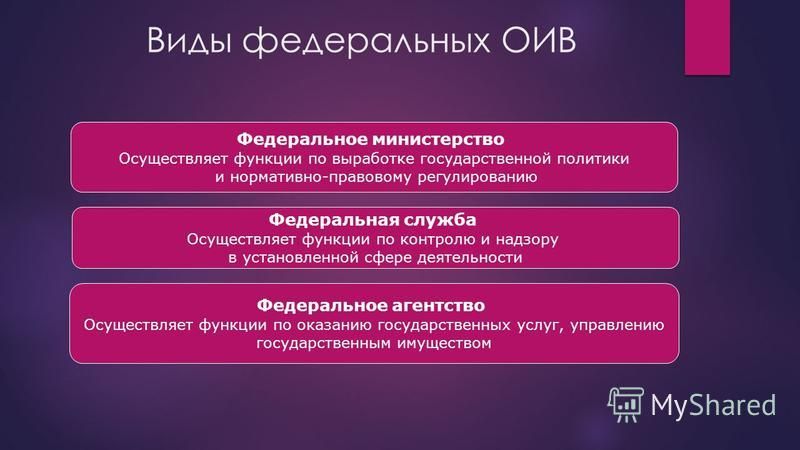 Виды федеральных ОИВ

Федеральное министерство
Осуществляет функции по выработке государственной политики и нормативно-правовому регулированию

Федеральная служба
Осуществляет функции по контролю и надзору в установленной сфере деятельности

Федеральное агентство
Осуществляет функции по оказанию государственных услуг, управлению государственным имуществом

MyShared